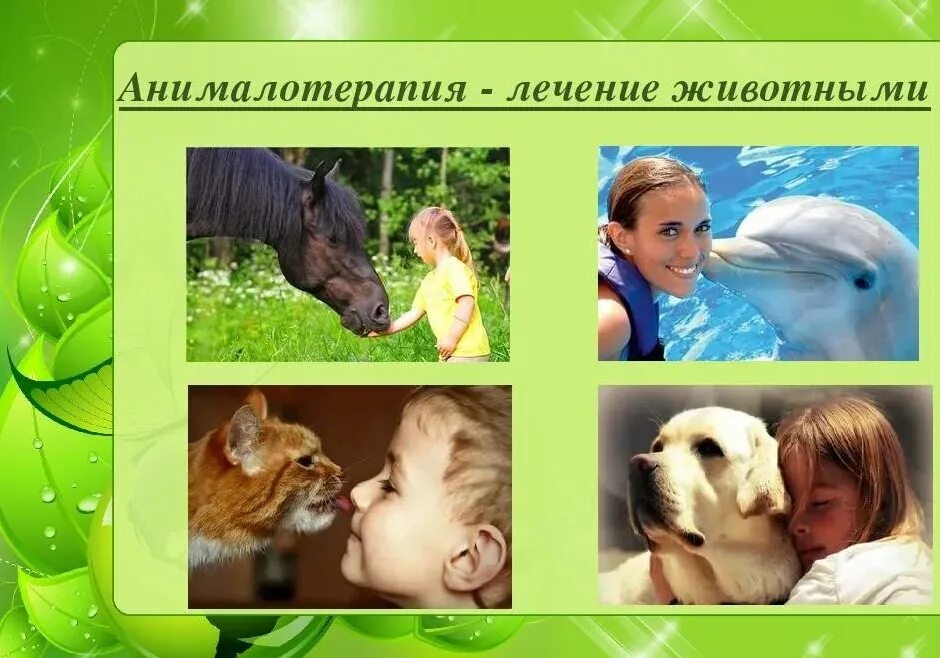 Анималотерапия - лечение животными